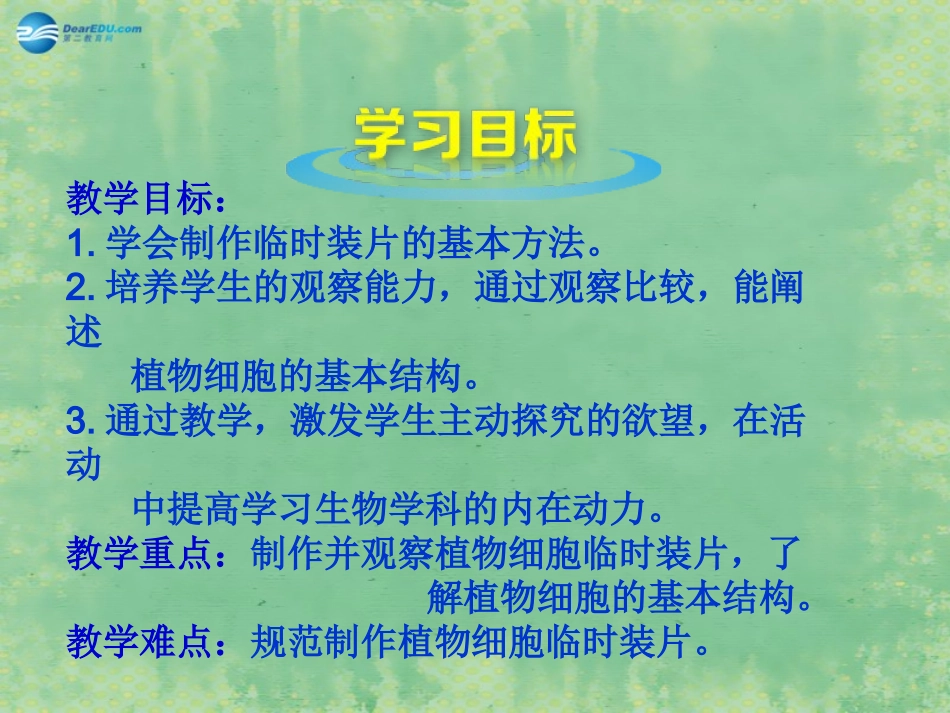 DearEDU.com
第二教育网

学习目标

教学目标：
1. 学会制作临时装片的基本方法。
2. 培养学生的观察能力，通过观察比较，能阐述植物细胞的基本结构。
3. 通过教学，激发学生主动探究的欲望，在活动中提高学习生物学科的内在动力。
教学重点：制作并观察植物细胞临时装片，了解植物细胞的基本结构。
教学难点：规范制作植物细胞临时装片。